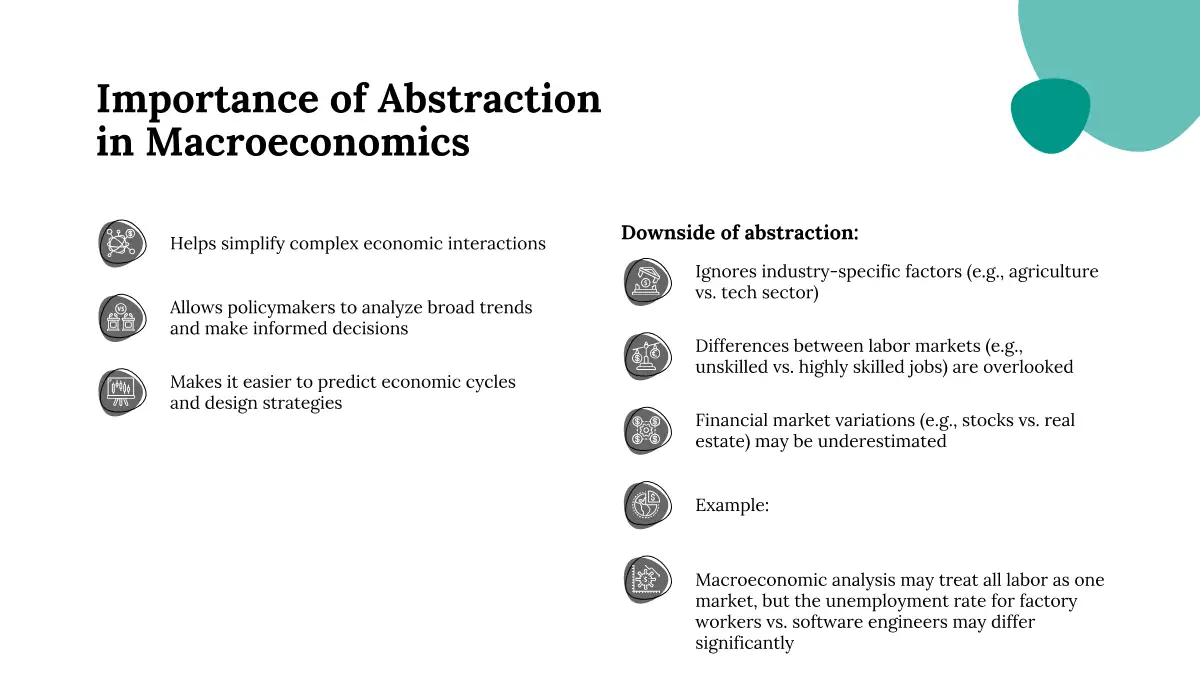 Importance of Abstraction in Macroeconomics

Helps simplify complex economic interactions

Allows policymakers to analyze broad trends and make informed decisions

Makes it easier to predict economic cycles and design strategies

Downside of abstraction:

Ignores industry-specific factors (e.g., agriculture vs. tech sector)

Differences between labor markets (e.g., unskilled vs. highly skilled jobs) are overlooked

Financial market variations (e.g., stocks vs. real estate) may be underestimated

Example:

Macroeconomic analysis may treat all labor as one market, but the unemployment rate for factory workers vs. software engineers may differ significantly